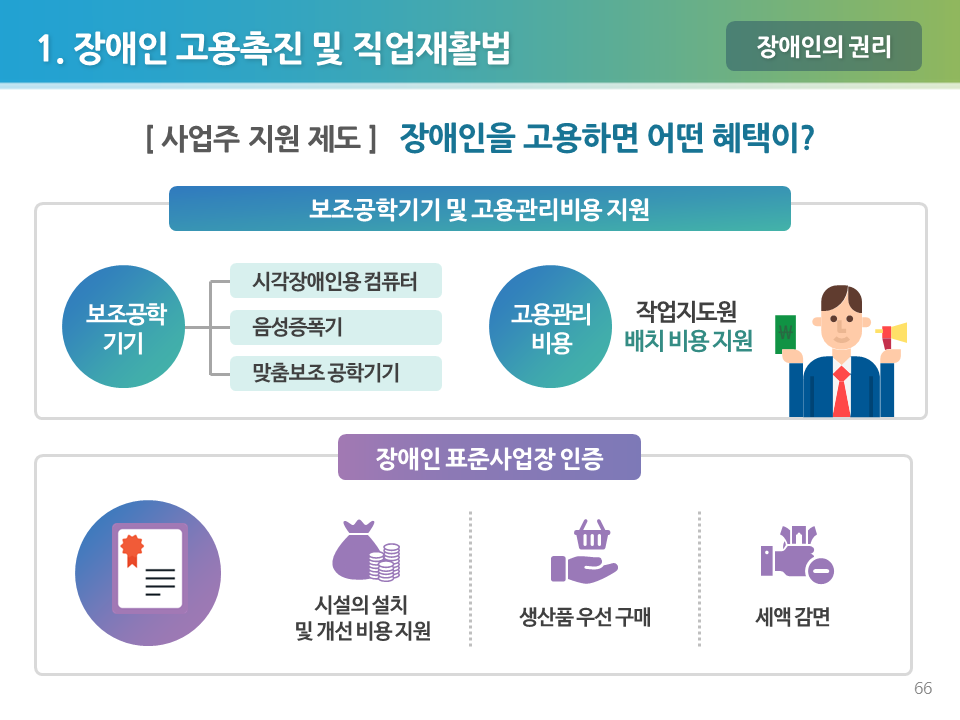 1. 장애인 고용촉진 및 직업재활법

장애인의 권리

[ 사업주 지원 제도 ] 장애인을 고용하면 어떤 혜택이?

보조공학기기 및 고용관리비용 지원

보조공학 기기

시각장애인용 컴퓨터

음성증폭기

맞춤보조 공학기기

고용관리 비용

작업지도원 배치 비용 지원

₩

장애인 표준사업장 인증

시설의 설치 및 개선 비용 지원

생산품 우선 구매

세액 감면

66